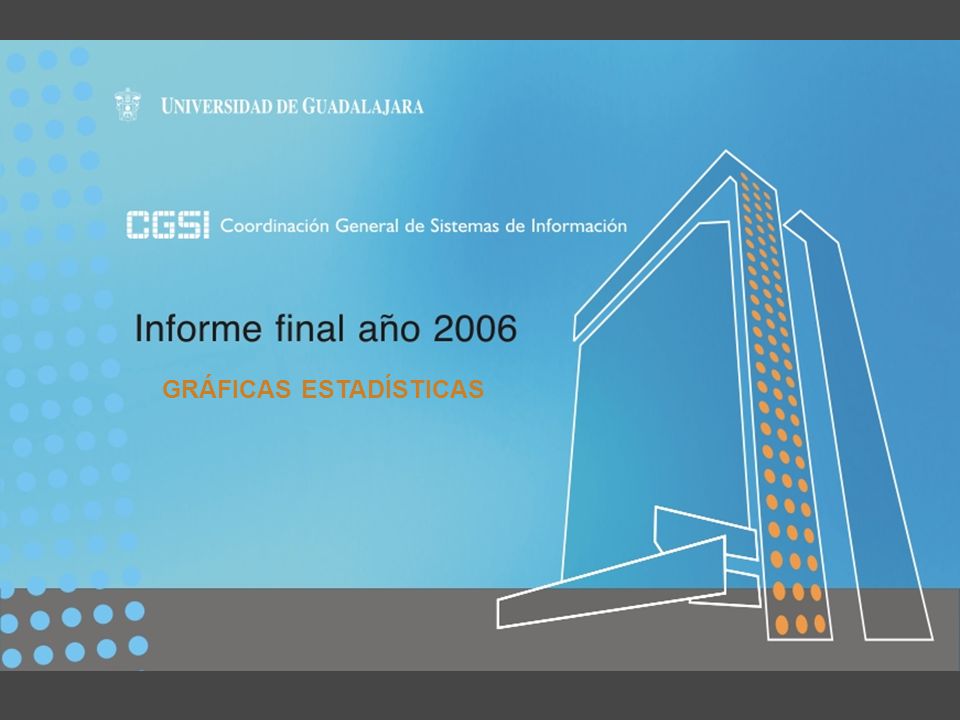 UNIVERSIDAD DE GUADALAJARA

CGSI Coordinación General de Sistemas de Información

Informe final año 2006

GRÁFICAS ESTADÍSTICAS